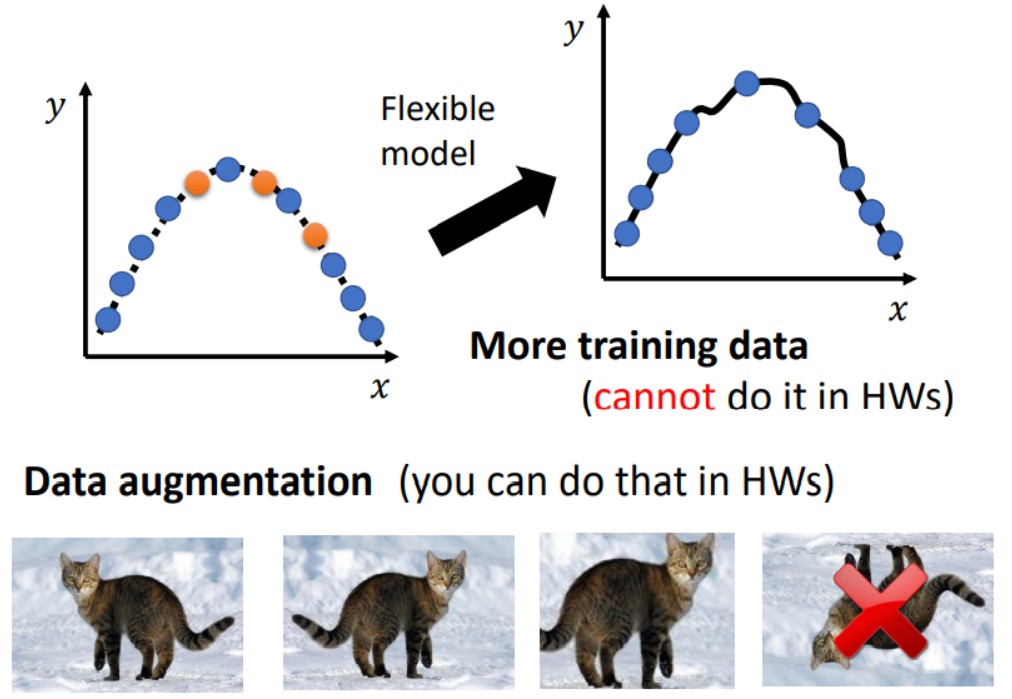 $y$

$x$

Flexible model

$y$

$x$

**More training data**

(cannot do it in HWs)

**Data augmentation** (you can do that in HWs)